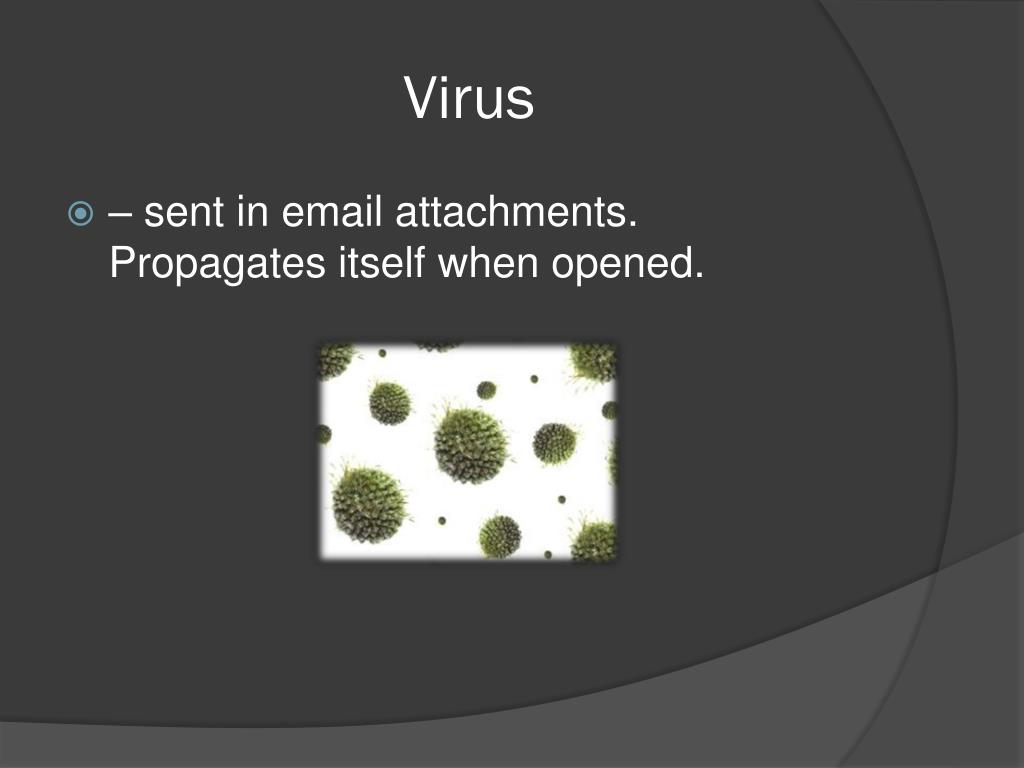 Virus

– sent in email attachments. Propagates itself when opened.